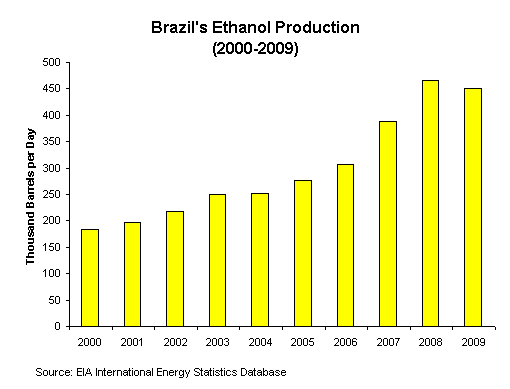 Brazil's Ethanol Production
(2000-2009)

Thousand Barrels per Day

500
450
400
350
300
250
200
150
100
50
0

2000 2001 2002 2003 2004 2005 2006 2007 2008 2009

Source: EIA International Energy Statistics Database